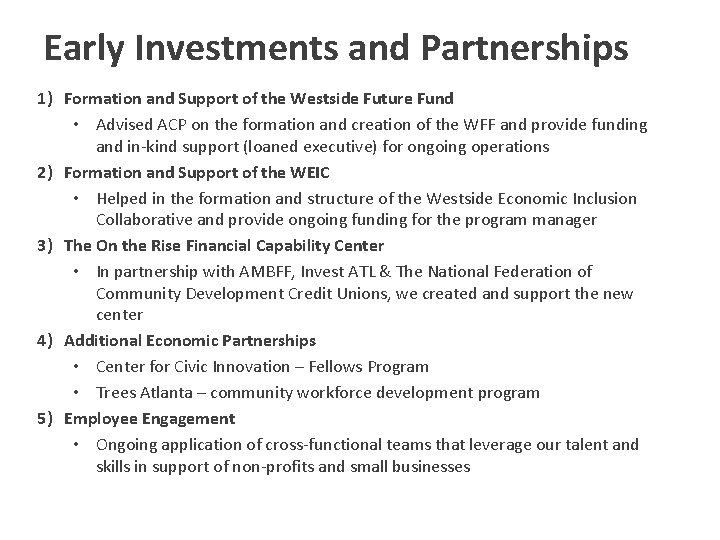 Early Investments and Partnerships

1) Formation and Support of the Westside Future Fund

• Advised ACP on the formation and creation of the WFF and provide funding and in-kind support (loaned executive) for ongoing operations

2) Formation and Support of the WEIC

• Helped in the formation and structure of the Westside Economic Inclusion Collaborative and provide ongoing funding for the program manager

3) The On the Rise Financial Capability Center

• In partnership with AMBFF, Invest ATL & The National Federation of Community Development Credit Unions, we created and support the new center

4) Additional Economic Partnerships

• Center for Civic Innovation – Fellows Program

• Trees Atlanta – community workforce development program

5) Employee Engagement

• Ongoing application of cross-functional teams that leverage our talent and skills in support of non-profits and small businesses